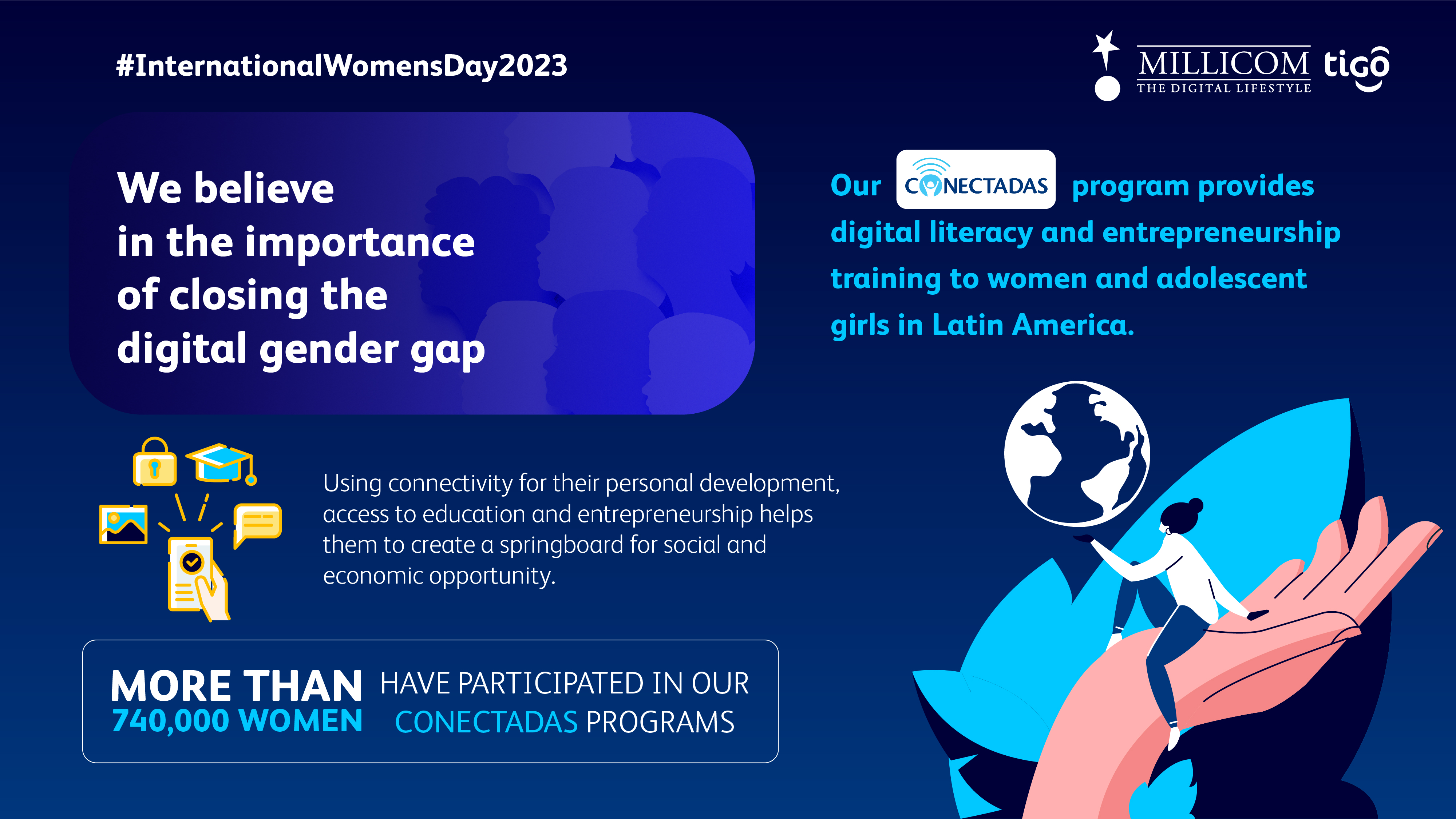 #InternationalWomensDay2023

MILLICOM
THE DIGITAL LIFESTYLE
tigo

We believe in the importance of closing the digital gender gap

Our CONECTADAS program provides digital literacy and entrepreneurship training to women and adolescent girls in Latin America.

Using connectivity for their personal development, access to education and entrepreneurship helps them to create a springboard for social and economic opportunity.

MORE THAN 740,000 WOMEN HAVE PARTICIPATED IN OUR CONECTADAS PROGRAMS